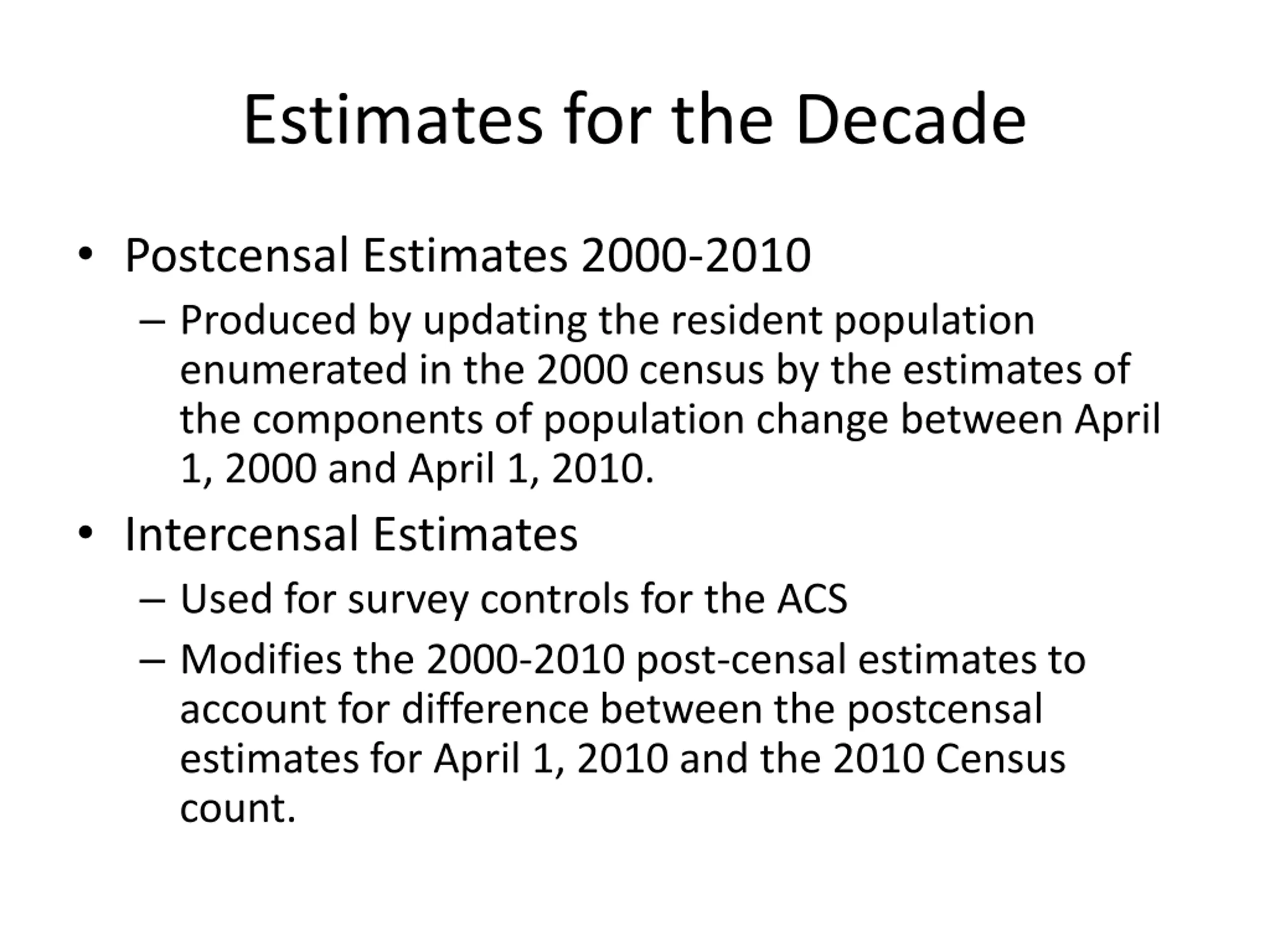 Estimates for the Decade

• Postcensal Estimates 2000-2010
 – Produced by updating the resident population enumerated in the 2000 census by the estimates of the components of population change between April 1, 2000 and April 1, 2010.
• Intercensal Estimates
 – Used for survey controls for the ACS
 – Modifies the 2000-2010 post-censal estimates to account for difference between the postcensal estimates for April 1, 2010 and the 2010 Census count.